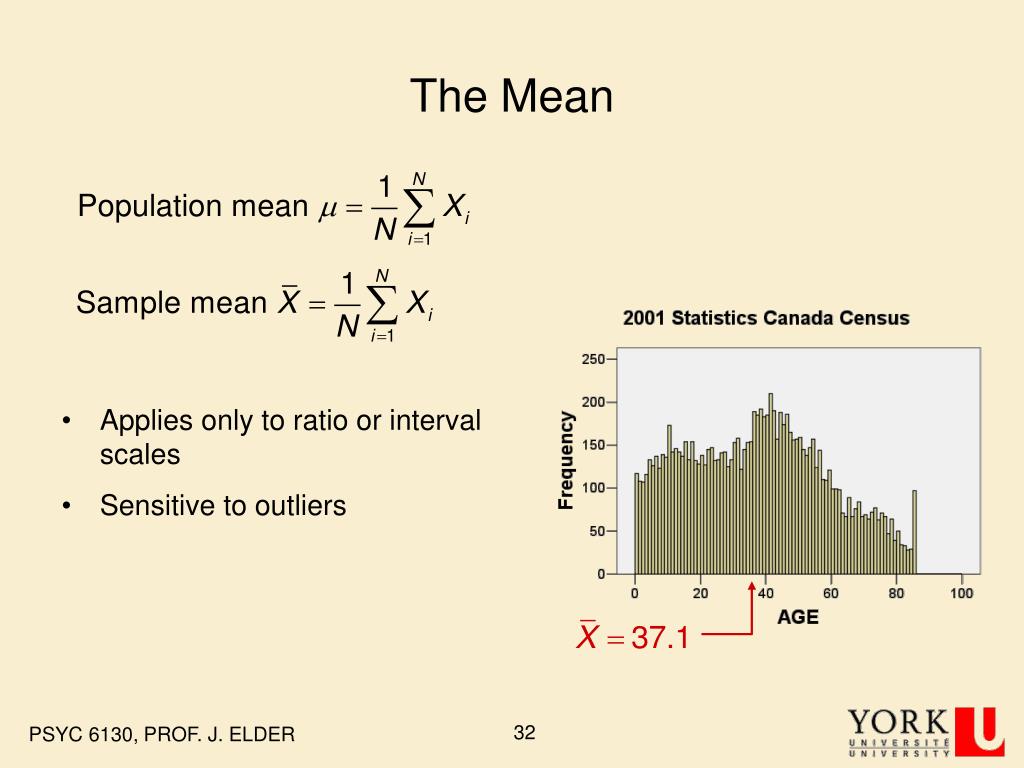 The Mean

Population mean $\mu = \frac{1}{N}\sum_{i=1}^{N} X_i$

Sample mean $\bar{X} = \frac{1}{N}\sum_{i=1}^{N} X_i$

• Applies only to ratio or interval scales

• Sensitive to outliers

2001 Statistics Canada Census

Frequency

250
200
150
100
50
0

0 20 40 60 80 100

AGE

$\bar{X} = 37.1$

PSYC 6130, PROF. J. ELDER

32

YORK
UNIVERSITÉ
UNIVERSITY